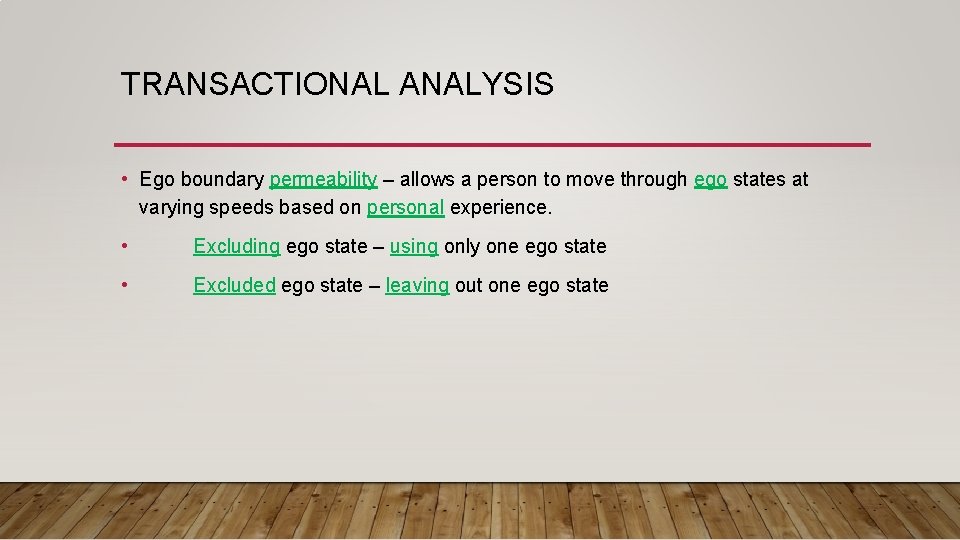 TRANSACTIONAL ANALYSIS

• Ego boundary permeability – allows a person to move through ego states at varying speeds based on personal experience.

• Excluding ego state – using only one ego state

• Excluded ego state – leaving out one ego state